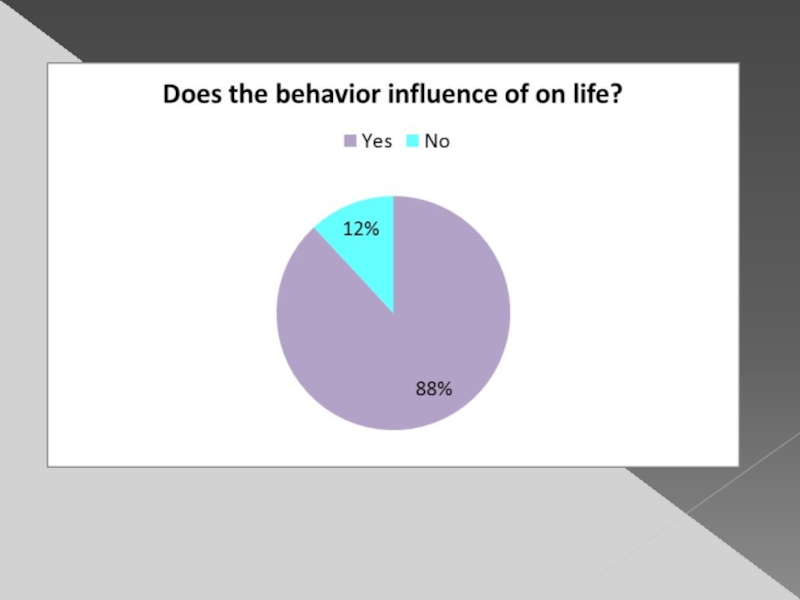 Does the behavior influence of on life?

Yes No

12%

88%